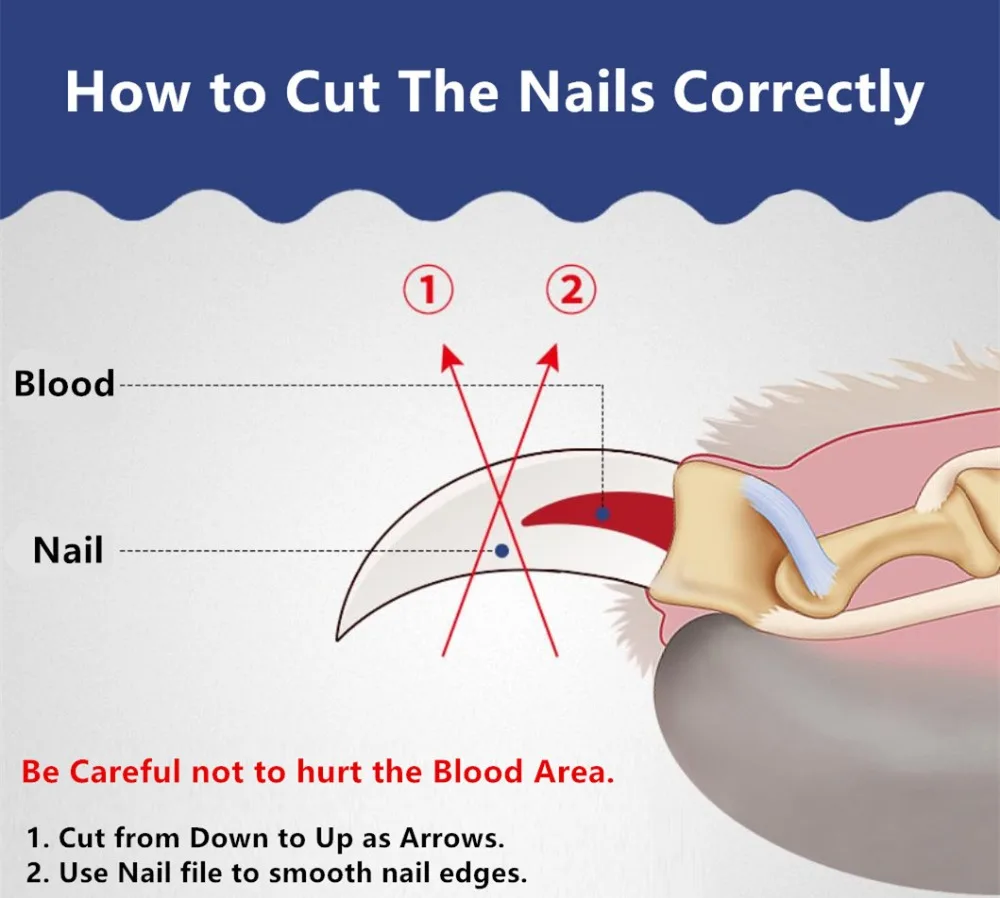 How to Cut The Nails Correctly

①

②

Blood

Nail

Be Careful not to hurt the Blood Area.

1. Cut from Down to Up as Arrows.
2. Use Nail file to smooth nail edges.